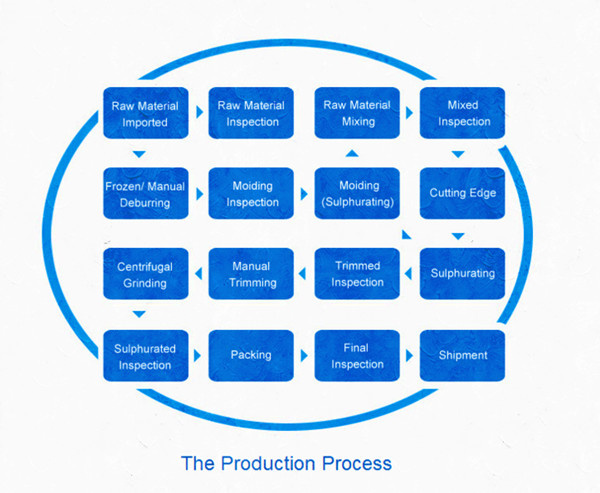 Raw Material Imported

Raw Material Inspection

Raw Material Mixing

Mixed Inspection

Frozen/ Manual Deburring

Moiding Inspection

Moiding (Sulphurating)

Cutting Edge

Centrifugal Grinding

Manual Trimming

Trimmed Inspection

Sulphurating

Sulphurated Inspection

Packing

Final Inspection

Shipment

The Production Process